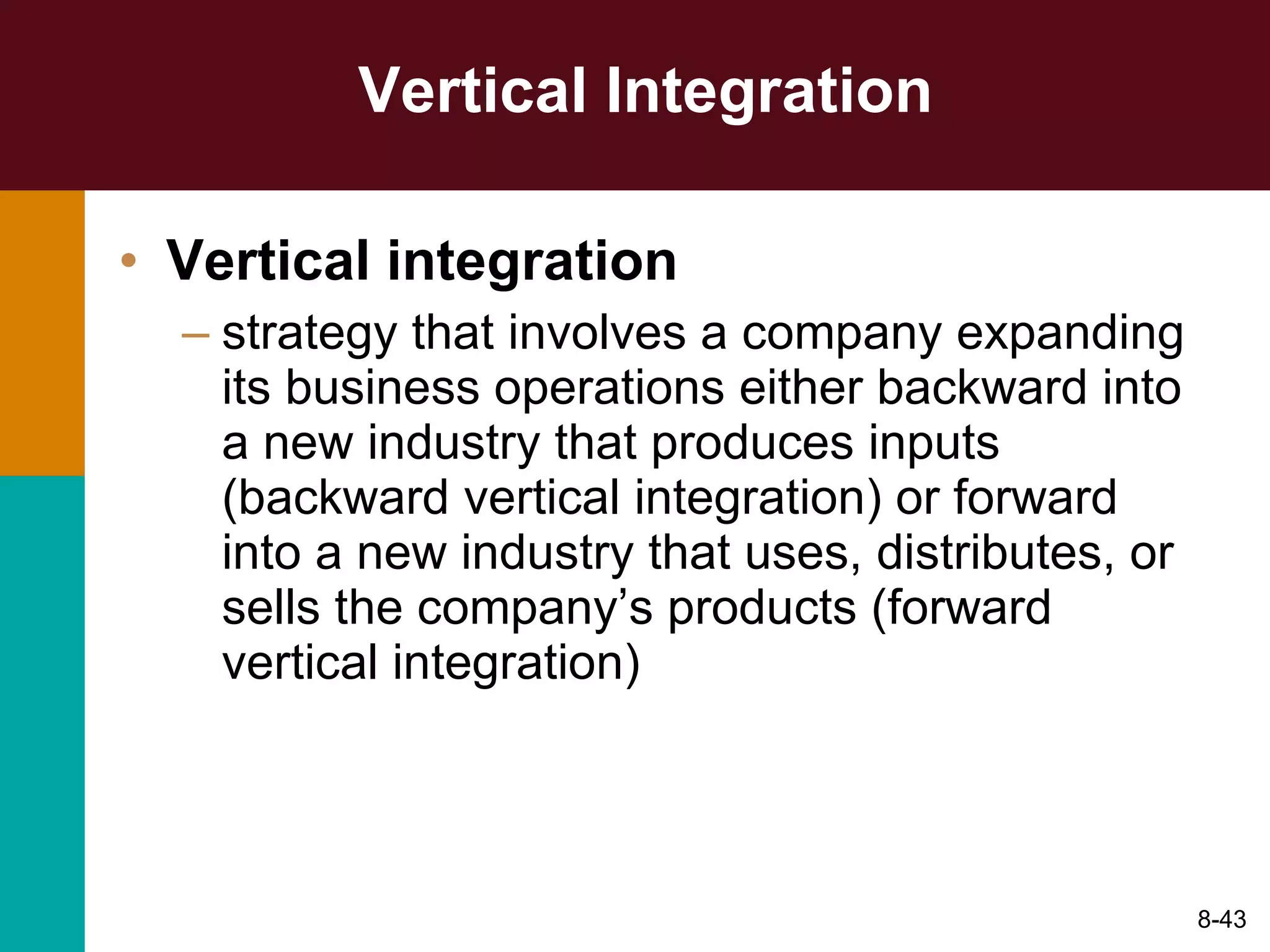 Vertical Integration

• Vertical integration

– strategy that involves a company expanding its business operations either backward into a new industry that produces inputs (backward vertical integration) or forward into a new industry that uses, distributes, or sells the company’s products (forward vertical integration)

8-43